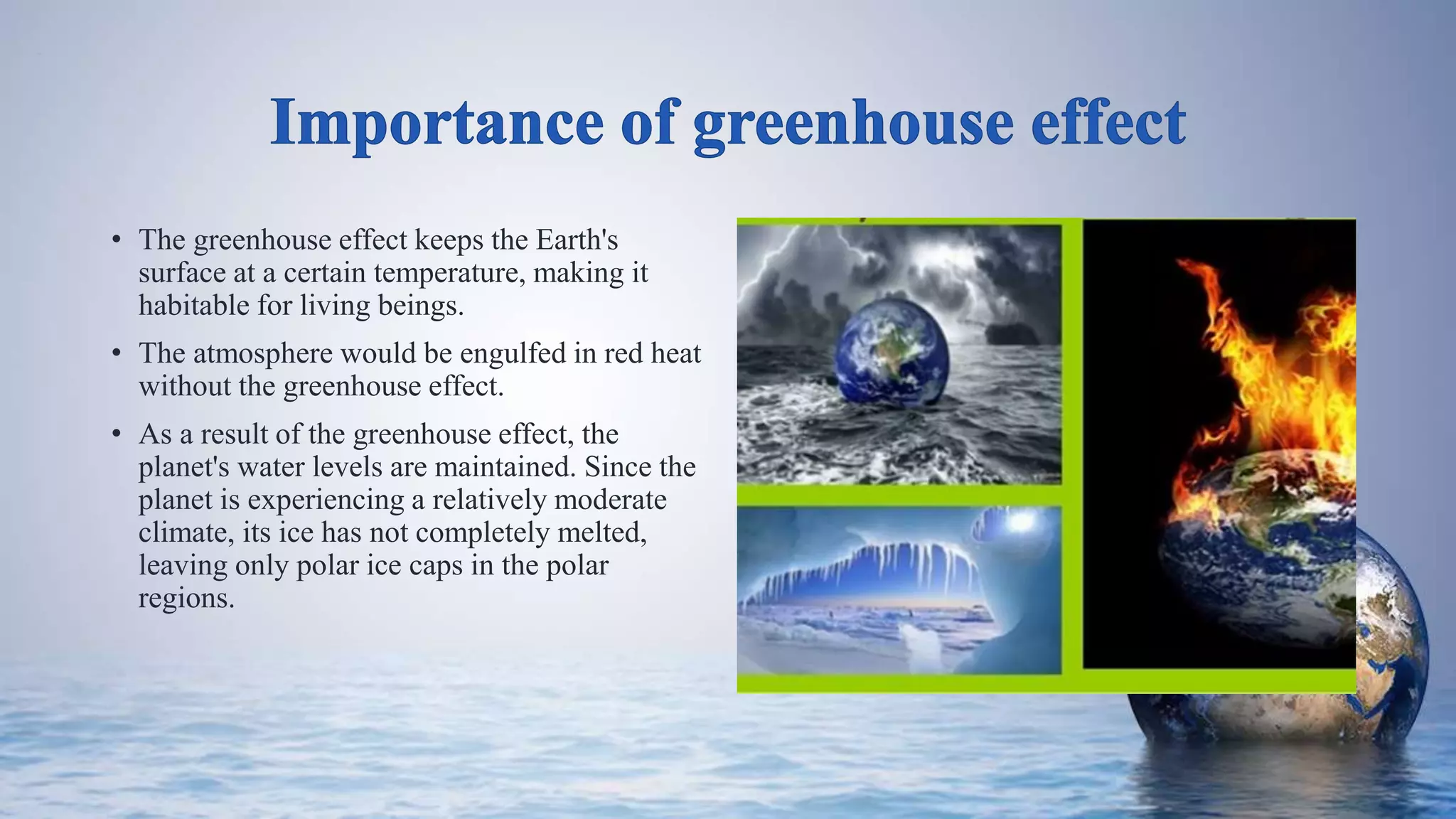 Importance of greenhouse effect

• The greenhouse effect keeps the Earth's surface at a certain temperature, making it habitable for living beings.

• The atmosphere would be engulfed in red heat without the greenhouse effect.

• As a result of the greenhouse effect, the planet's water levels are maintained. Since the planet is experiencing a relatively moderate climate, its ice has not completely melted, leaving only polar ice caps in the polar regions.